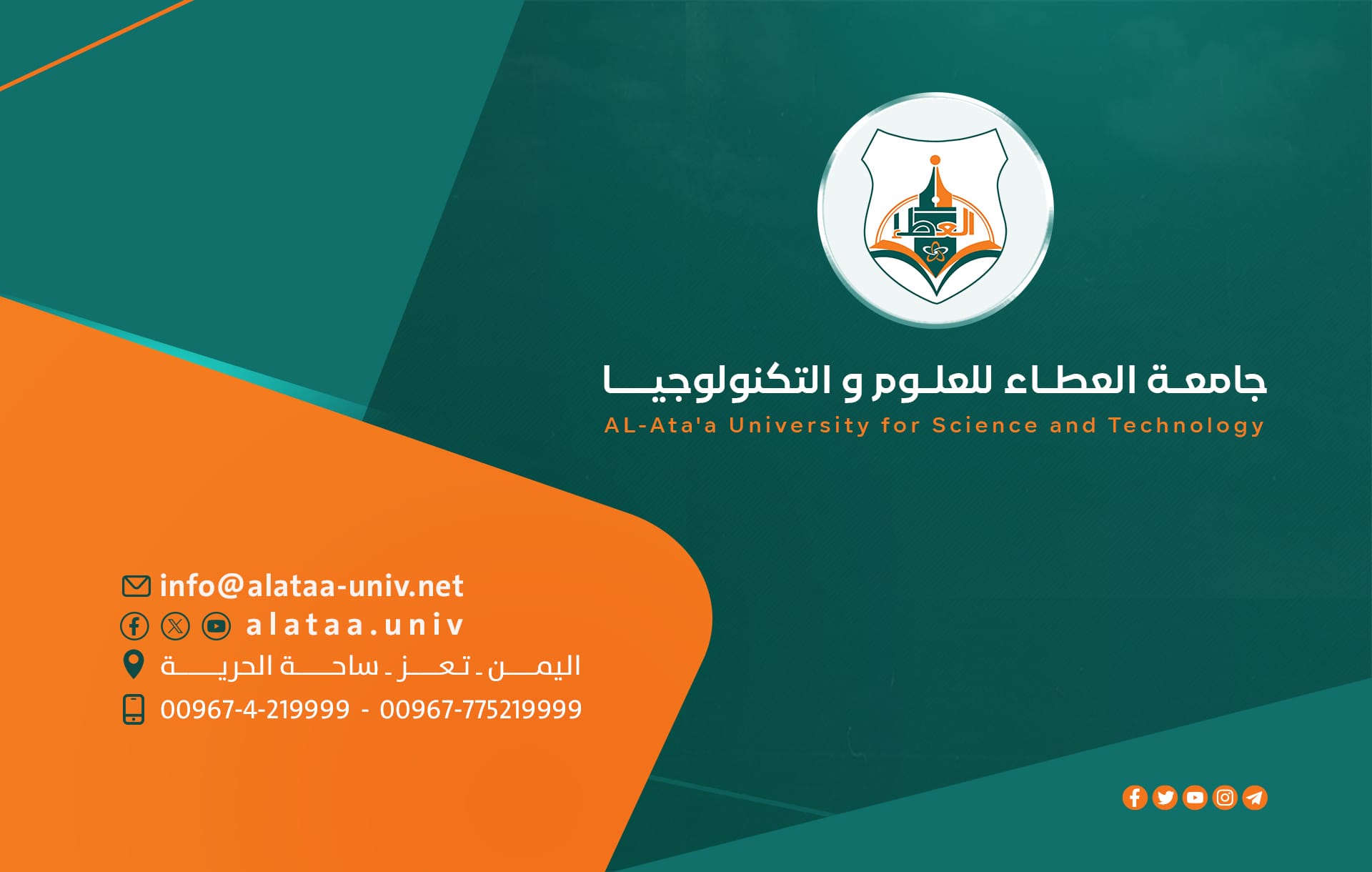 العطاء

جامعة العطاء للعلوم و التكنولوجيا
AL-Ata'a University for Science and Technology

info@alataa-univ.net
alataa.univ
اليمن - تعز - ساحة الحرية
00967-4-219999 - 00967-775219999